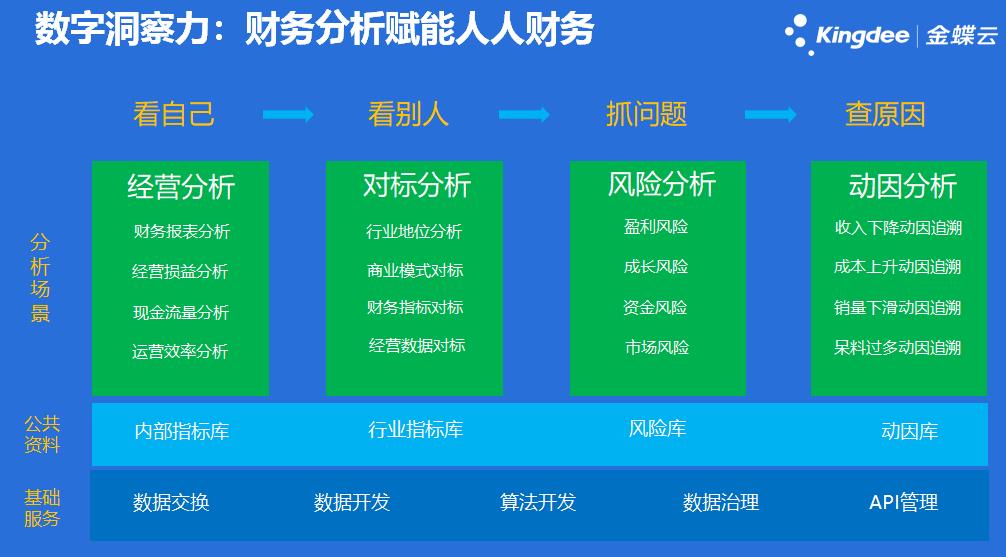 数字洞察力：财务分析赋能人人财务

Kingdee | 金蝶云

看自己 看别人 抓问题 查原因

分析场景

经营分析
财务报表分析
经营损益分析
现金流量分析
运营效率分析

对标分析
行业地位分析
商业模式对标
财务指标对标
经营数据对标

风险分析
盈利风险
成长风险
资金风险
市场风险

动因分析
收入下降动因追溯
成本上升动因追溯
销量下滑动因追溯
呆料过多动因追溯

公共资料
内部指标库 行业指标库 风险库 动因库

基础服务
数据交换 数据开发 算法开发 数据治理 API管理